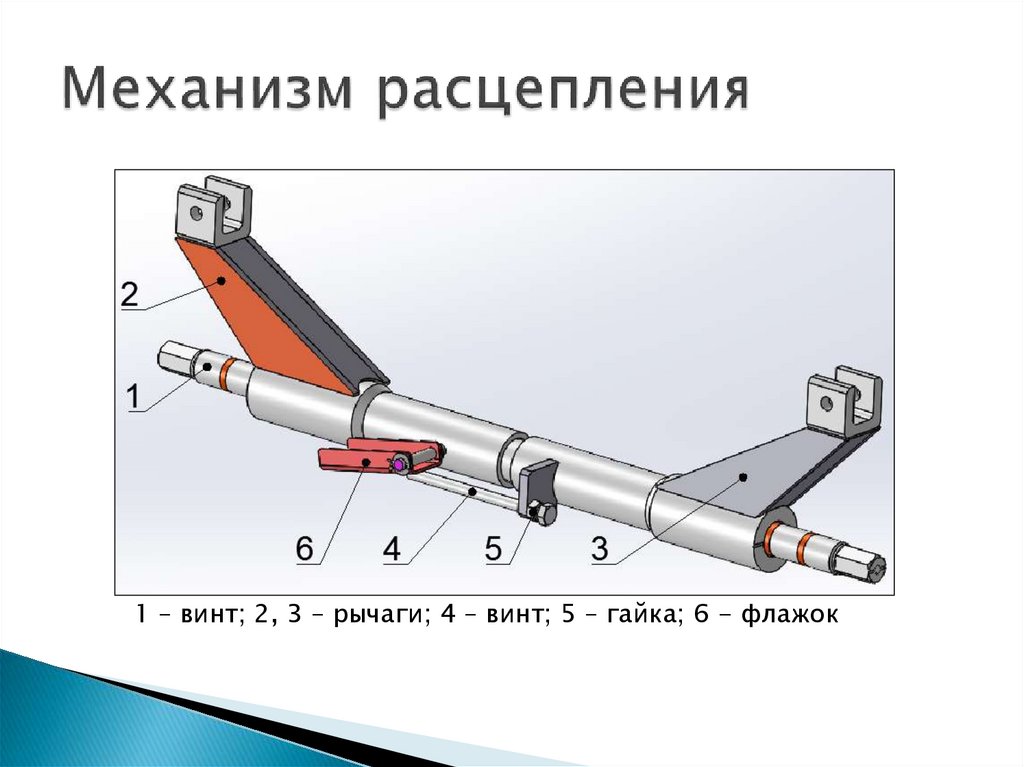 Механизм расцепления

2

1

6

4

5

3

1 – винт; 2, 3 – рычаги; 4 – винт; 5 – гайка; 6 - флажок